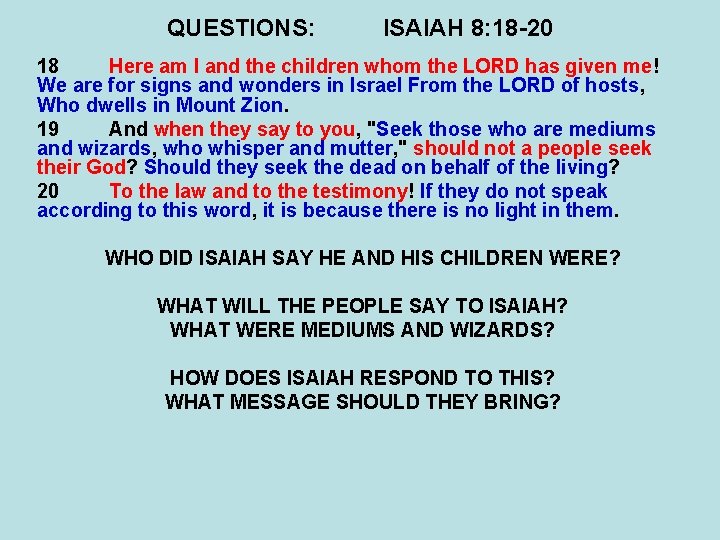 QUESTIONS: ISAIAH 8:18-20

18 Here am I and the children whom the LORD has given me! We are for signs and wonders in Israel From the LORD of hosts, Who dwells in Mount Zion.

19 And when they say to you, "Seek those who are mediums and wizards, who whisper and mutter," should not a people seek their God? Should they seek the dead on behalf of the living?

20 To the law and to the testimony! If they do not speak according to this word, it is because there is no light in them.

WHO DID ISAIAH SAY HE AND HIS CHILDREN WERE?

WHAT WILL THE PEOPLE SAY TO ISAIAH?
WHAT WERE MEDIUMS AND WIZARDS?

HOW DOES ISAIAH RESPOND TO THIS?
WHAT MESSAGE SHOULD THEY BRING?